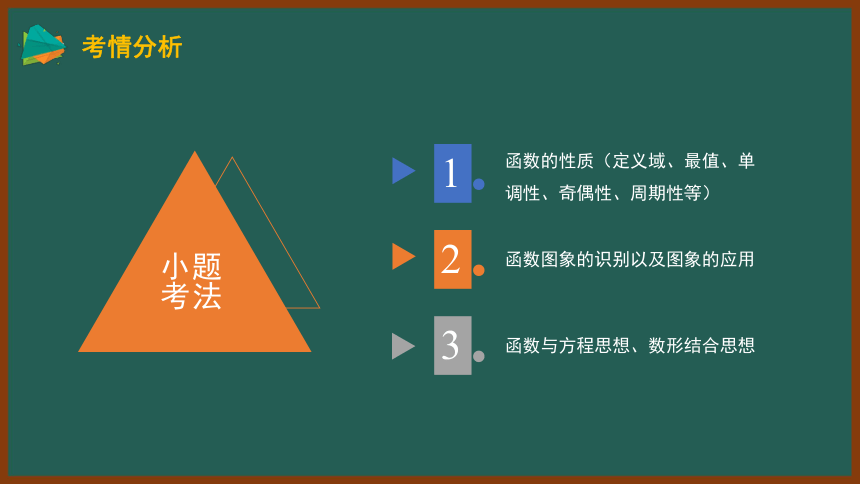 考情分析

小题考法

1 函数的性质（定义域、最值、单调性、奇偶性、周期性等）

2 函数图象的识别以及图象的应用

3 函数与方程思想、数形结合思想